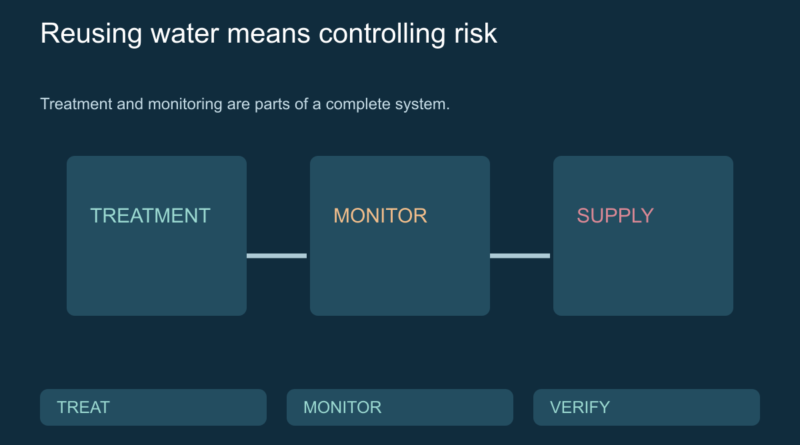 Reusing water means controlling risk

Treatment and monitoring are parts of a complete system.

TREATMENT

MONITOR

SUPPLY

TREAT

MONITOR

VERIFY